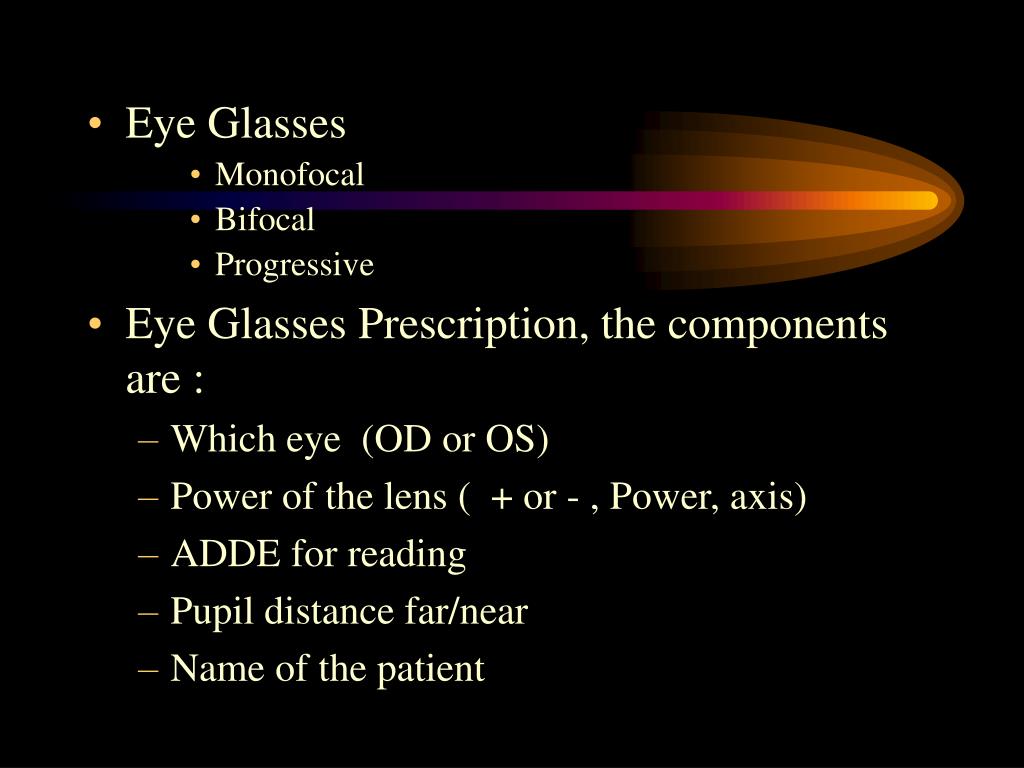 • Eye Glasses
 • Monofocal
 • Bifocal
 • Progressive
• Eye Glasses Prescription, the components are :
 – Which eye (OD or OS)
 – Power of the lens ( + or - , Power, axis)
 – ADDE for reading
 – Pupil distance far/near
 – Name of the patient